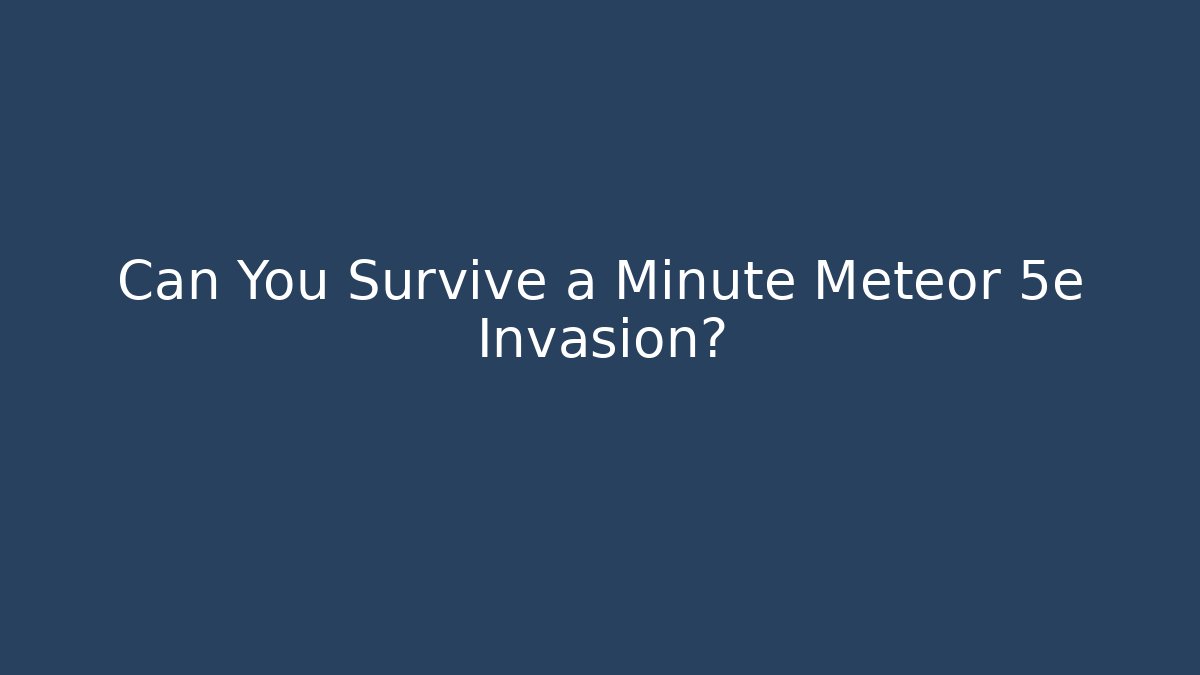 Can You Survive a Minute Meteor 5e Invasion?